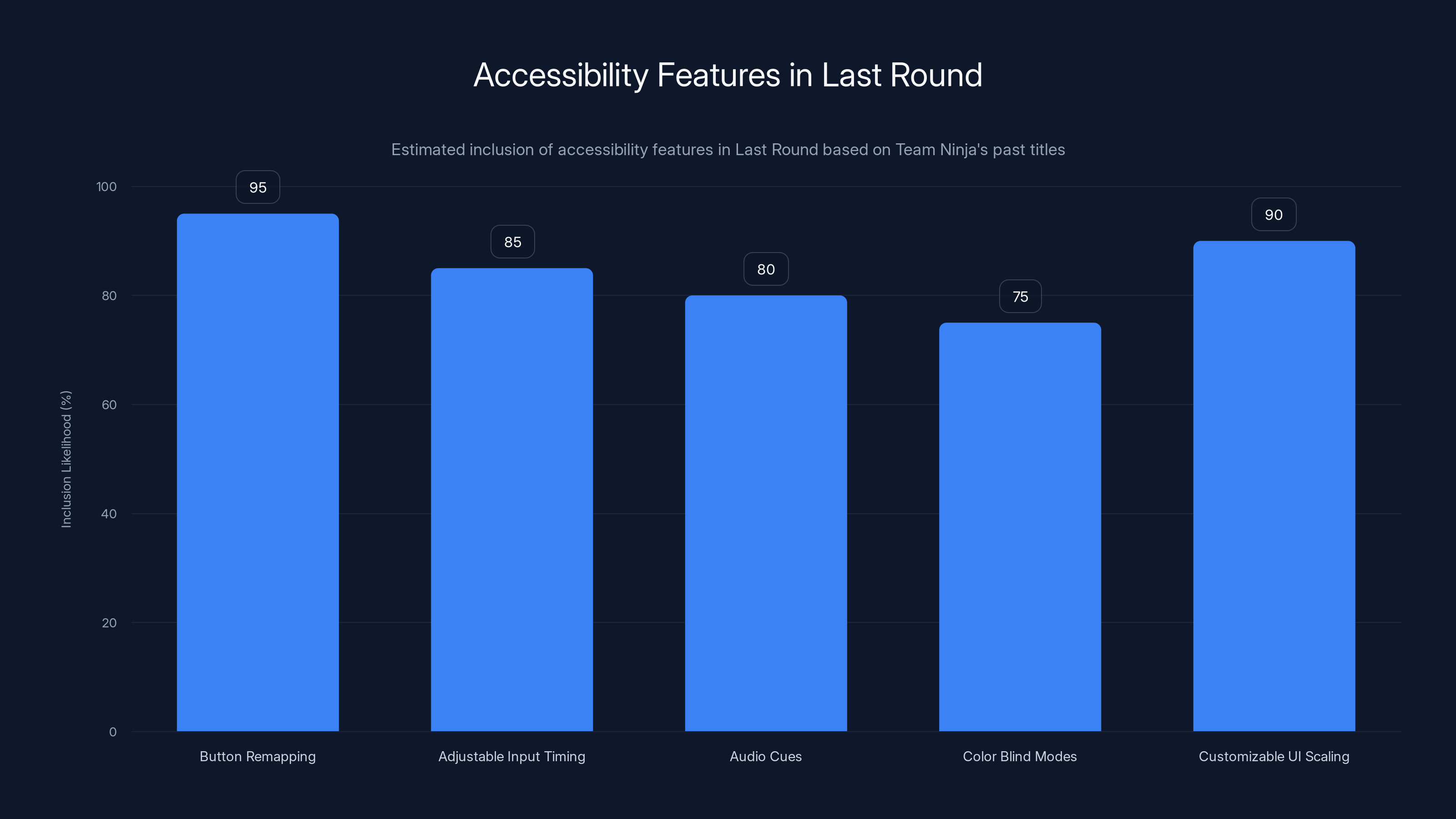 Accessibility Features in Last Round

Estimated inclusion of accessibility features in Last Round based on Team Ninja's past titles

Inclusion Likelihood (%)

100
80
60
40
20
0

95
85
80
75
90

Button Remapping
Adjustable Input Timing
Audio Cues
Color Blind Modes
Customizable UI Scaling